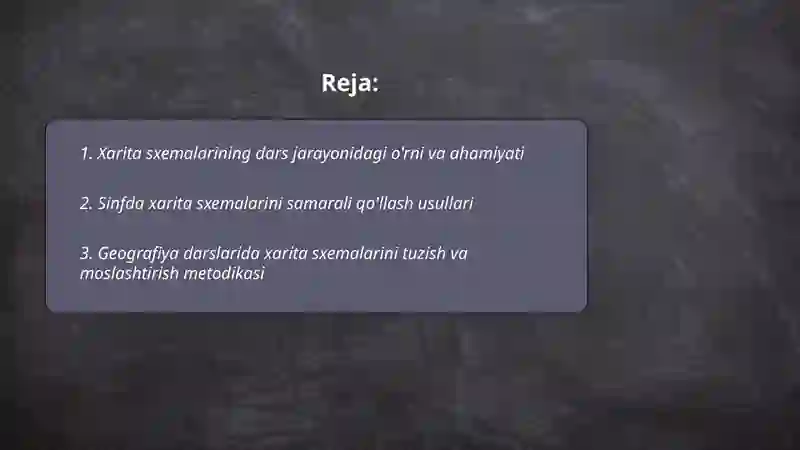 Reja:

1. Xarita sxemalarining dars jarayonidagi o'rni va ahamiyati

2. Sinfda xarita sxemalarini samarali qo'llash usullari

3. Geografiya darslarida xarita sxemalarini tuzish va moslashtirish metodikasi